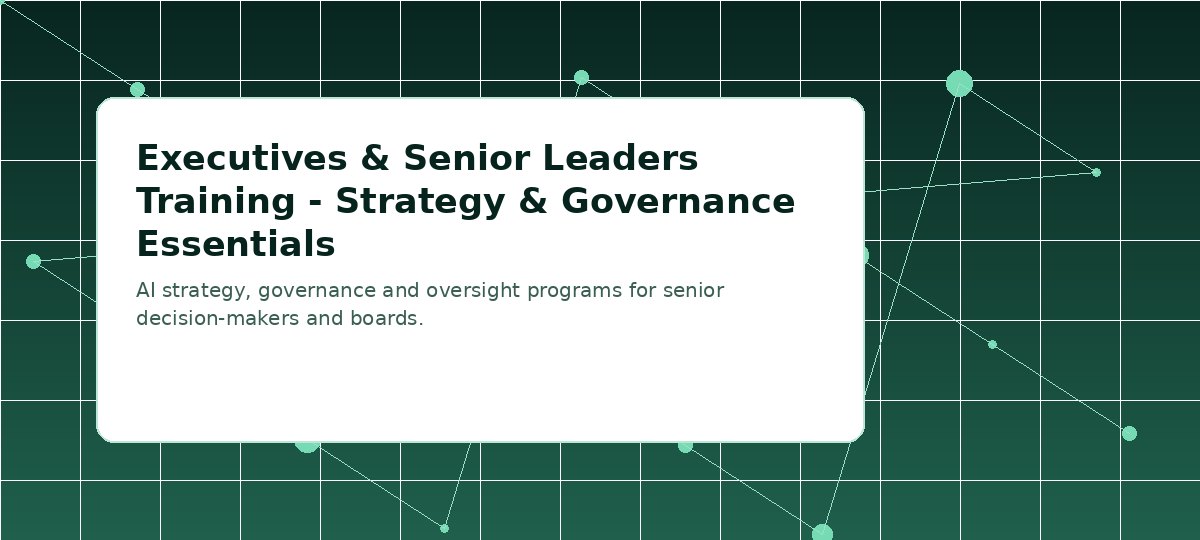 Executives & Senior Leaders Training - Strategy & Governance Essentials

AI strategy, governance and oversight programs for senior decision-makers and boards.